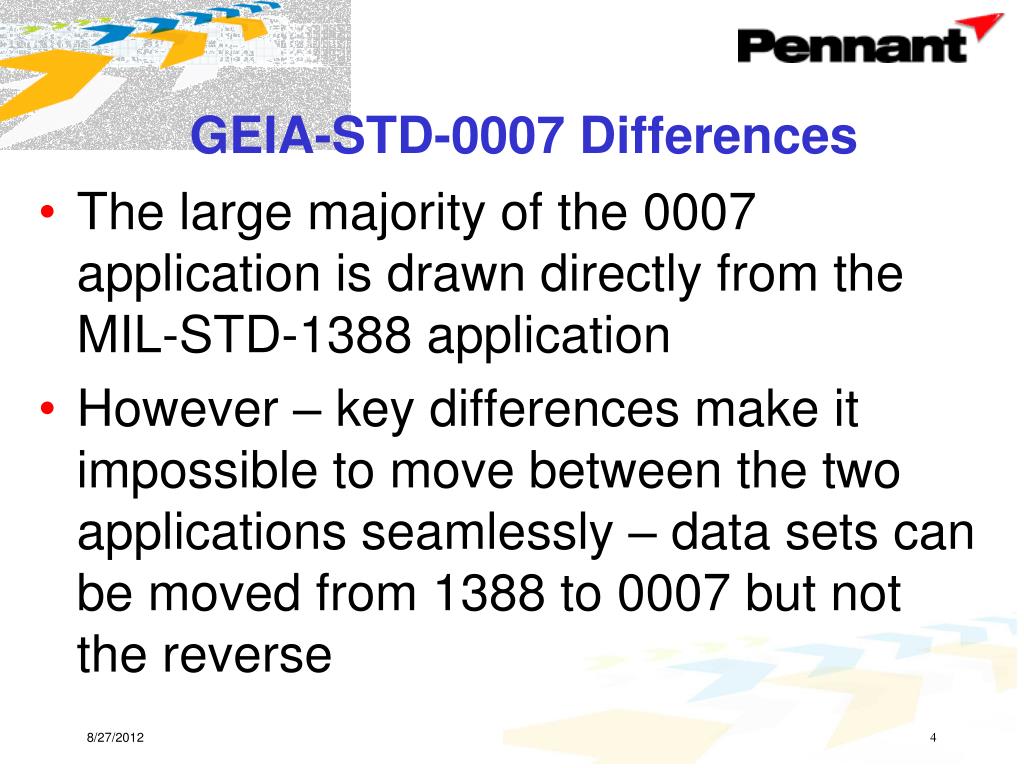 Pennant

GEIA-STD-0007 Differences

• The large majority of the 0007 application is drawn directly from the MIL-STD-1388 application

• However – key differences make it impossible to move between the two applications seamlessly – data sets can be moved from 1388 to 0007 but not the reverse

8/27/2012

4